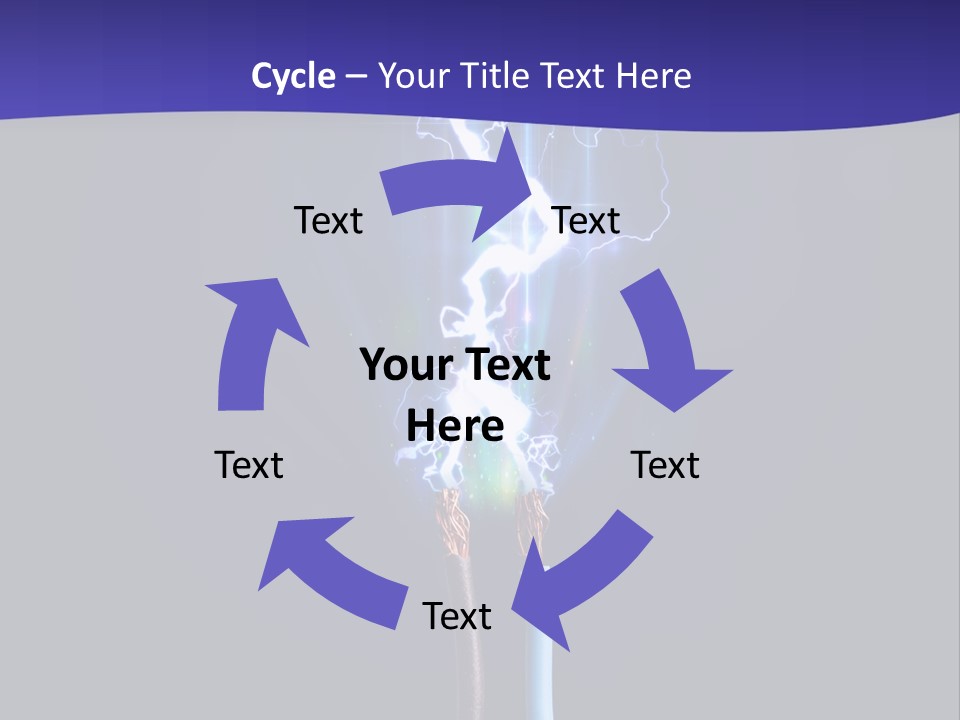 Cycle – Your Title Text Here

Text

Text

Your Text Here

Text

Text

Text